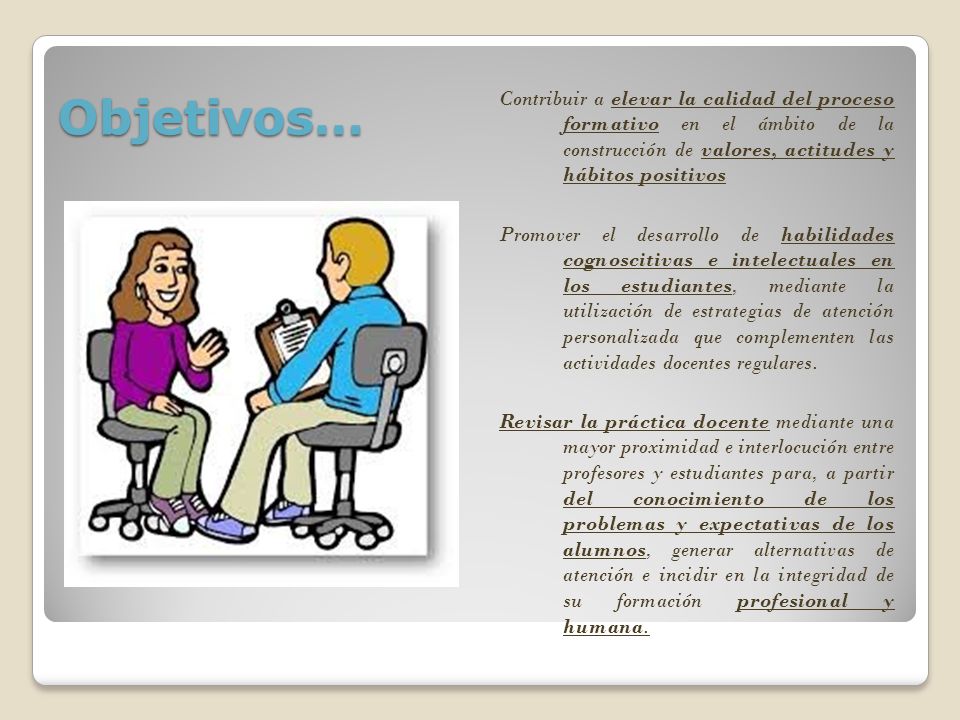 Objetivos…

Contribuir a elevar la calidad del proceso formativo en el ámbito de la construcción de valores, actitudes y hábitos positivos

Promover el desarrollo de habilidades cognoscitivas e intelectuales en los estudiantes, mediante la utilización de estrategias de atención personalizada que complementen las actividades docentes regulares.

Revisar la práctica docente mediante una mayor proximidad e interlocución entre profesores y estudiantes para, a partir del conocimiento de los problemas y expectativas de los alumnos, generar alternativas de atención e incidir en la integridad de su formación profesional y humana.